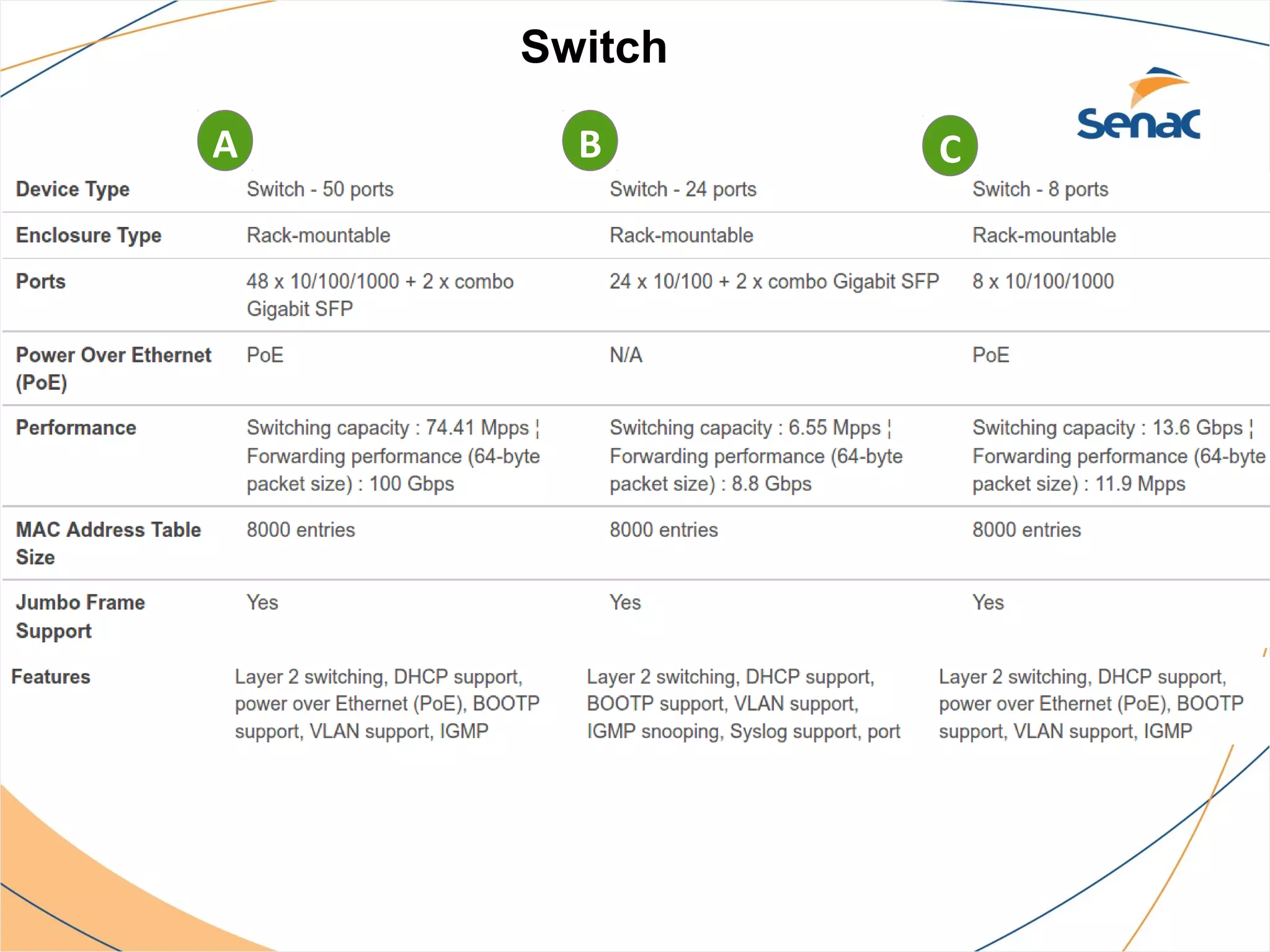 Switch

Senac

| | A | B | C |
|---|---|---|---|
| Device Type | Switch - 50 ports | Switch - 24 ports | Switch - 8 ports |
| Enclosure Type | Rack-mountable | Rack-mountable | Rack-mountable |
| Ports | 48 x 10/100/1000 + 2 x combo Gigabit SFP | 24 x 10/100 + 2 x combo Gigabit SFP | 8 x 10/100/1000 |
| Power Over Ethernet (PoE) | PoE | N/A | PoE |
| Performance | Switching capacity : 74.41 Mpps ¦ Forwarding performance (64-byte packet size) : 100 Gbps | Switching capacity : 6.55 Mpps ¦ Forwarding performance (64-byte packet size) : 8.8 Gbps | Switching capacity : 13.6 Gbps ¦ Forwarding performance (64-byte packet size) : 11.9 Mpps |
| MAC Address Table Size | 8000 entries | 8000 entries | 8000 entries |
| Jumbo Frame Support | Yes | Yes | Yes |
| Features | Layer 2 switching, DHCP support, power over Ethernet (PoE), BOOTP support, VLAN support, IGMP | Layer 2 switching, DHCP support, BOOTP support, VLAN support, IGMP snooping, Syslog support, port | Layer 2 switching, DHCP support, power over Ethernet (PoE), BOOTP support, VLAN support, IGMP |